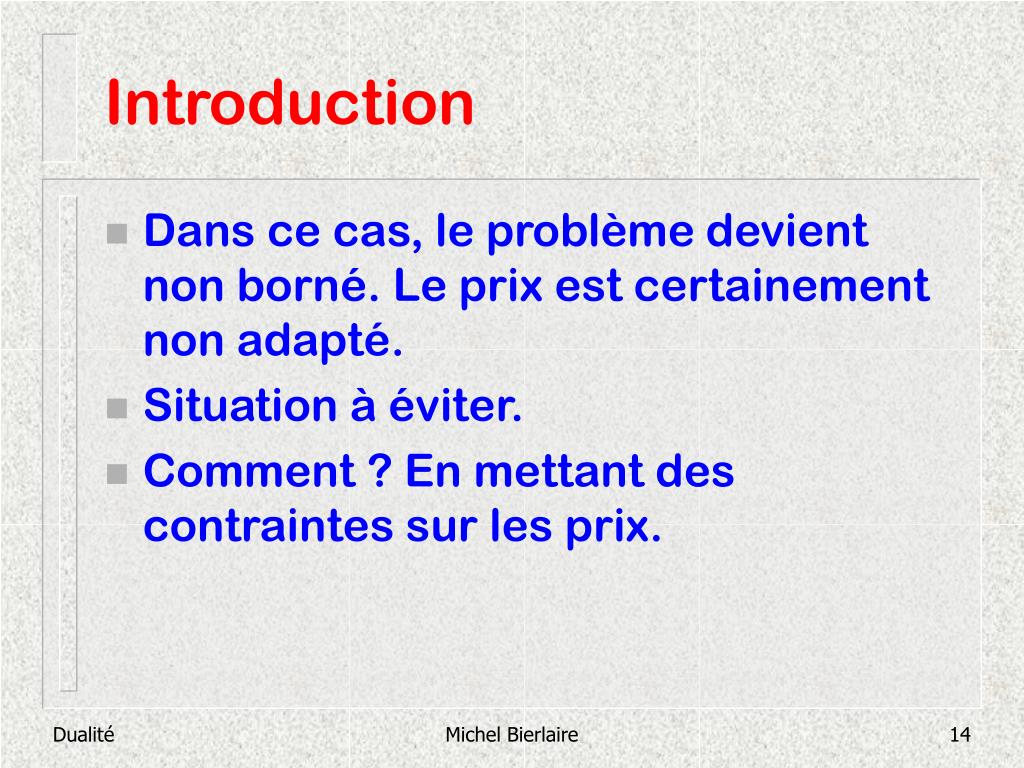 Introduction

Dans ce cas, le problème devient non borné. Le prix est certainement non adapté.

Situation à éviter.

Comment ? En mettant des contraintes sur les prix.

Dualité

Michel Bierlaire

14